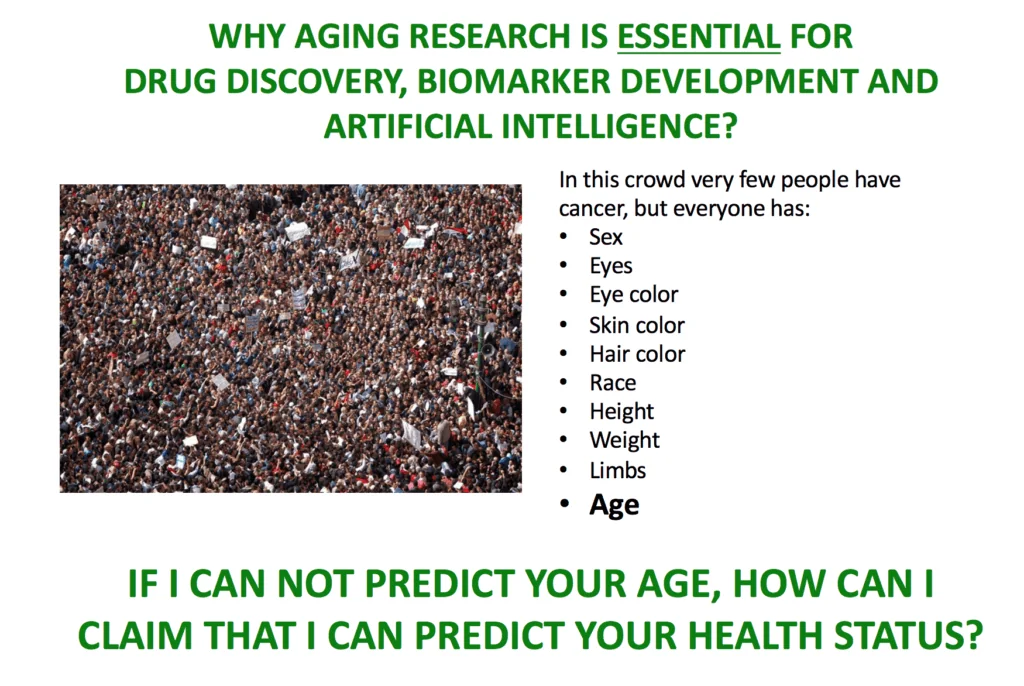 WHY AGING RESEARCH IS ESSENTIAL FOR DRUG DISCOVERY, BIOMARKER DEVELOPMENT AND ARTIFICIAL INTELLIGENCE?

In this crowd very few people have cancer, but everyone has:
• Sex
• Eyes
• Eye color
• Skin color
• Hair color
• Race
• Height
• Weight
• Limbs
• Age

IF I CAN NOT PREDICT YOUR AGE, HOW CAN I CLAIM THAT I CAN PREDICT YOUR HEALTH STATUS?